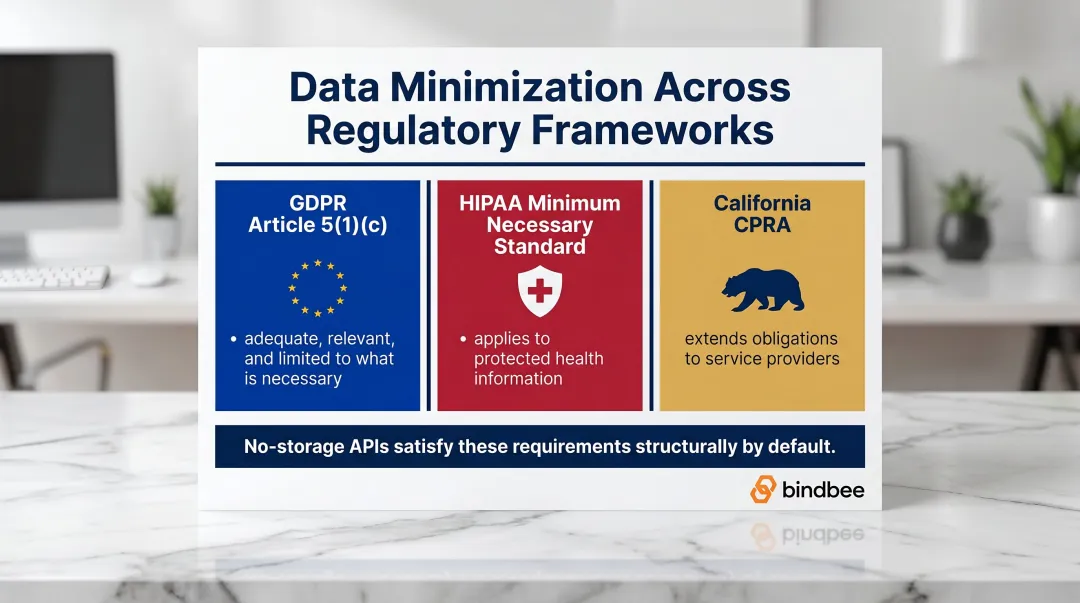 Data Minimization Across Regulatory Frameworks

GDPR Article 5(1)(c)

• adequate, relevant, and limited to what is necessary

HIPAA Minimum Necessary Standard

• applies to protected health information

California CPRA

extends obligations to service providers

No-storage APIs satisfy these requirements structurally by default.

bindbee